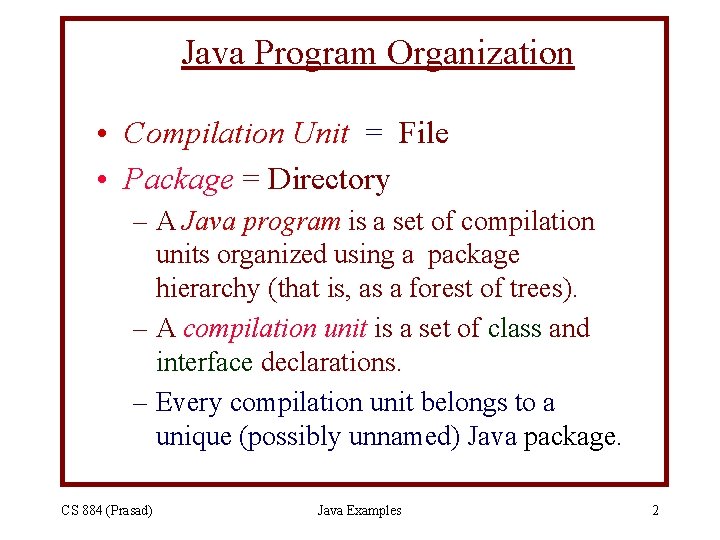 Java Program Organization

• Compilation Unit = File
• Package = Directory
– A Java program is a set of compilation units organized using a package hierarchy (that is, as a forest of trees).
– A compilation unit is a set of class and interface declarations.
– Every compilation unit belongs to a unique (possibly unnamed) Java package.

CS 884 (Prasad) Java Examples 2